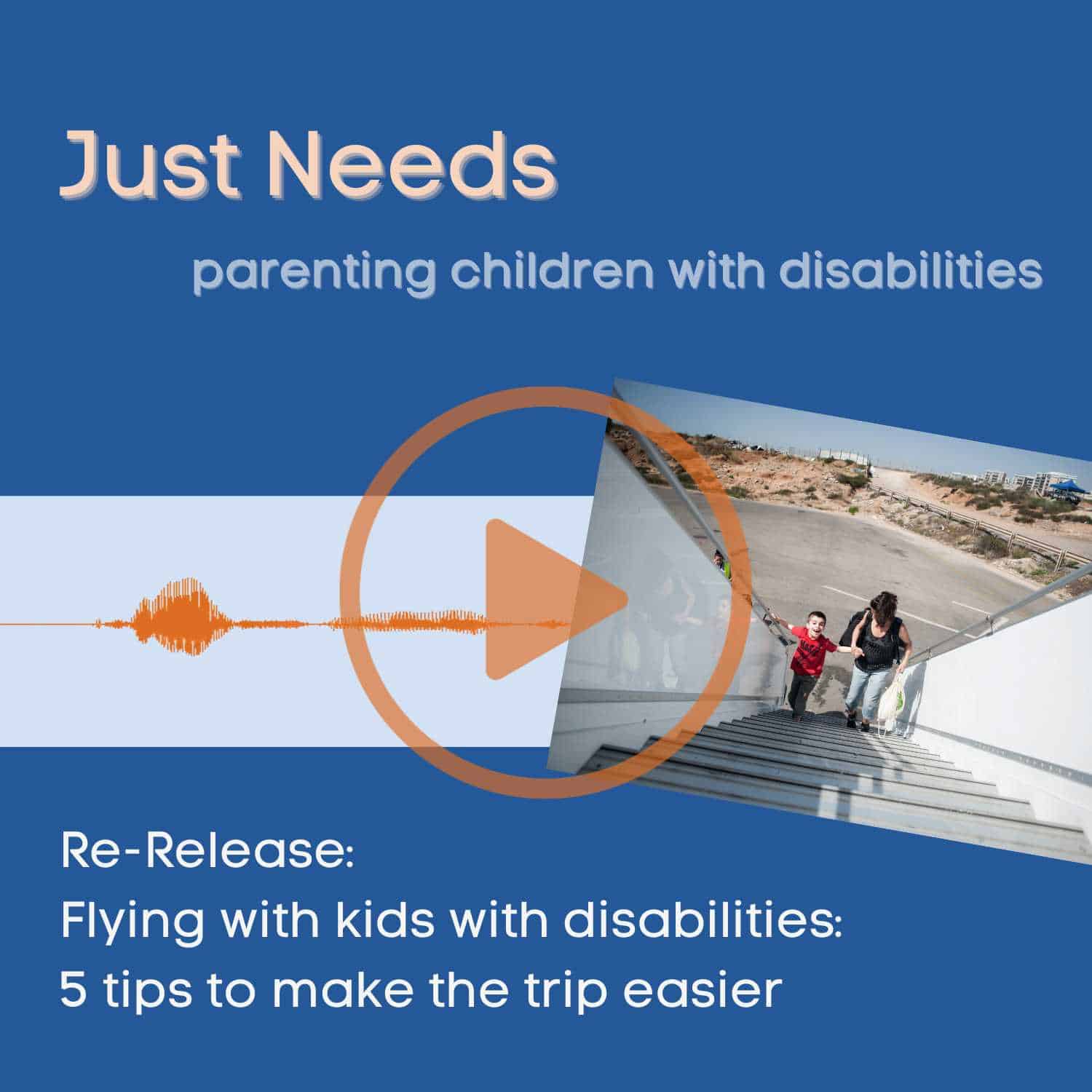 Just Needs

parenting children with disabilities

Re-Release:
Flying with kids with disabilities:
5 tips to make the trip easier